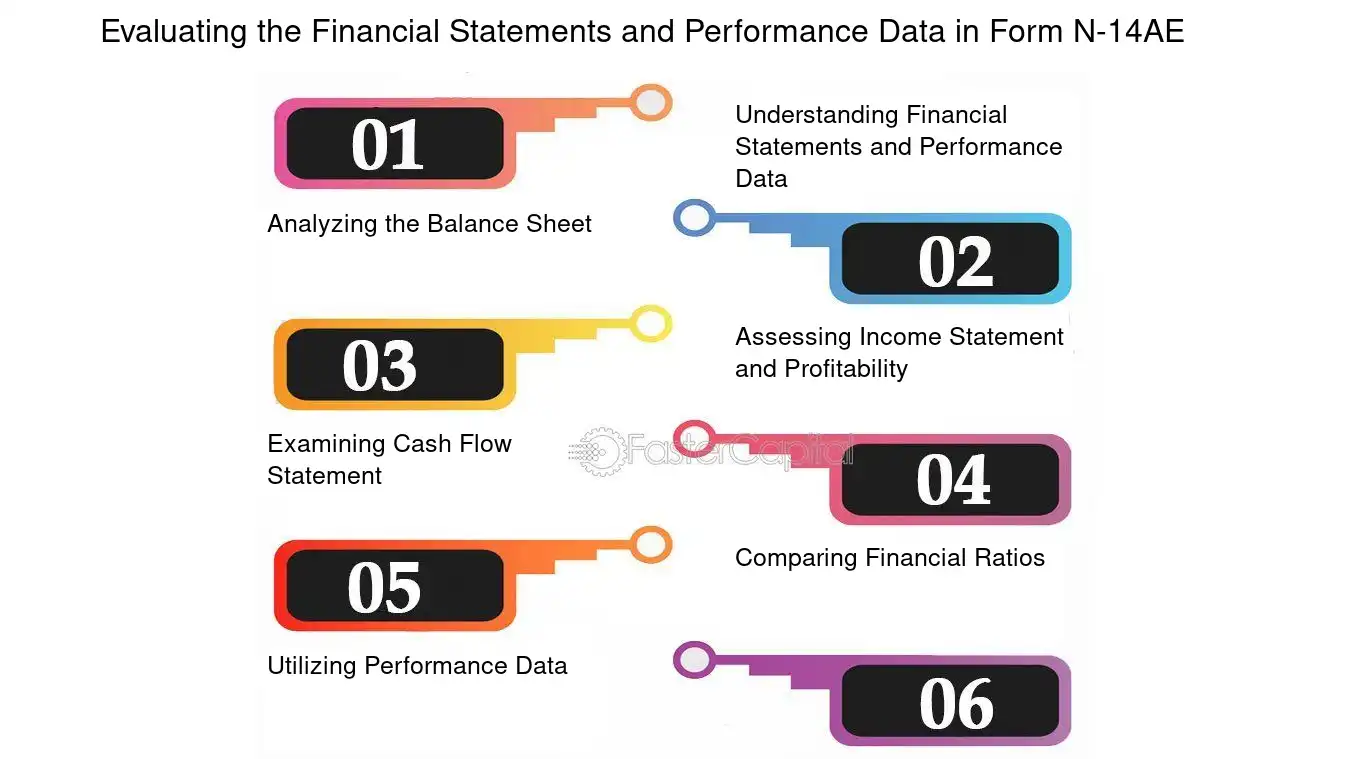 Evaluating the Financial Statements and Performance Data in Form N-14AE

01

Understanding Financial Statements and Performance Data

Analyzing the Balance Sheet

02

03

Assessing Income Statement and Profitability

Examining Cash Flow Statement

FasterCapital

04

05

Comparing Financial Ratios

Utilizing Performance Data

06